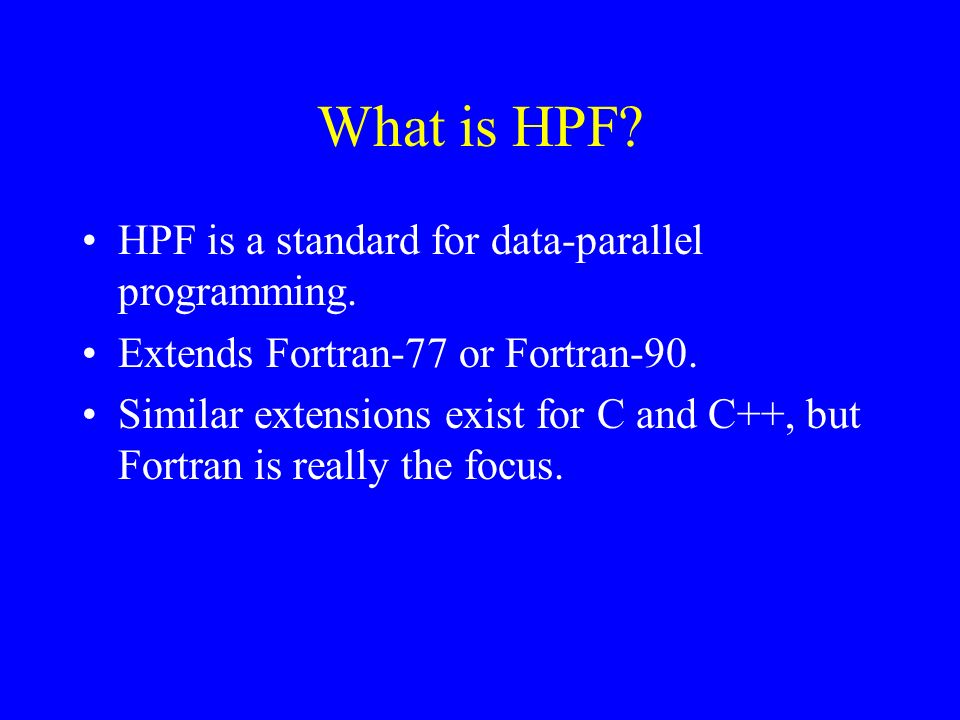 What is HPF?

• HPF is a standard for data-parallel programming.
• Extends Fortran-77 or Fortran-90.
• Similar extensions exist for C and C++, but Fortran is really the focus.